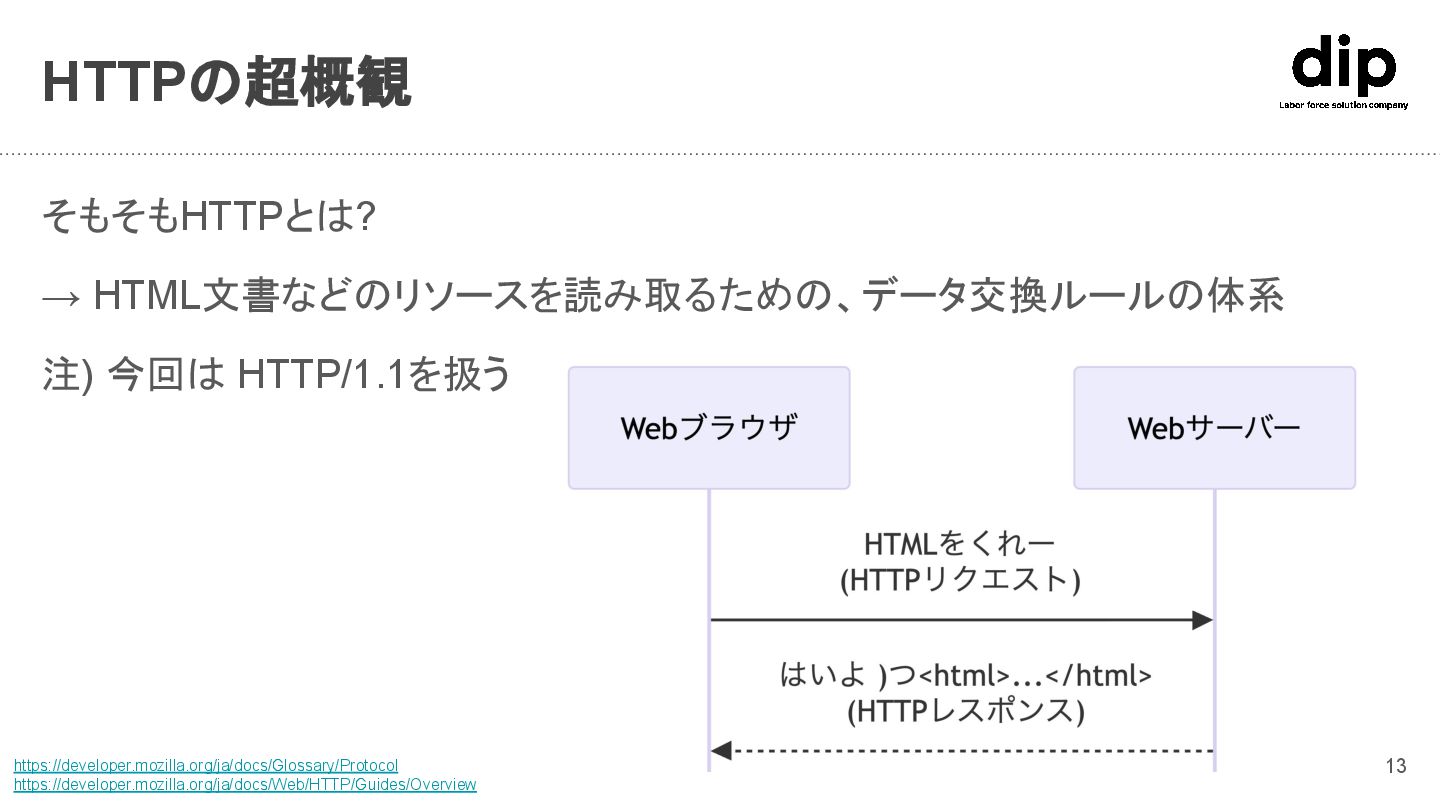 HTTPの超概観

dip
Labor force solution company

そもそもHTTPとは?

→ HTML文書などのリソースを読み取るための、データ交換ルールの体系

注) 今回は HTTP/1.1を扱う

Webブラウザ

Webサーバー

HTMLをくれー
(HTTPリクエスト)

はいよ )つ<html>...</html>
(HTTPレスポンス)

https://developer.mozilla.org/ja/docs/Glossary/Protocol
https://developer.mozilla.org/ja/docs/Web/HTTP/Guides/Overview

13